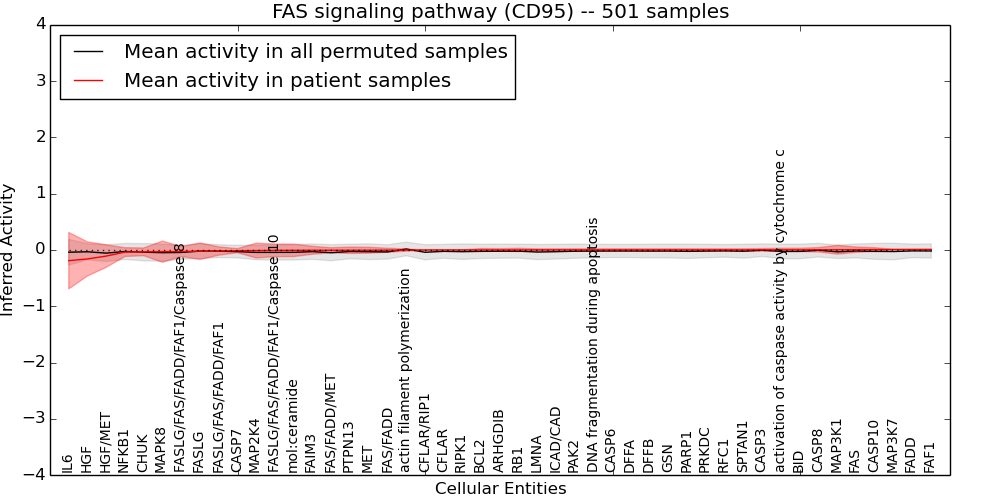 FAS signaling pathway (CD95) -- 501 samples

Mean activity in all permuted samples
Mean activity in patient samples

Inferred Activity

4
3
2
1
0
−1
−2
−3
−4

IL6
HGF
HGF/MET
NFKB1
CHUK
MAPK8
FASLG/FAS/FADD/FAF1/Caspase 8
FASLG
FASLG/FAS/FADD/FAF1
CASP7
MAP2K4
FASLG/FAS/FADD/FAF1/Caspase 10
mol:ceramide
FAIM3
FAS/FADD/MET
PTPN13
MET
FAS/FADD
actin filament polymerization
CFLAR/RIP1
CFLAR
RIPK1
BCL2
ARHGDIB
RB1
LMNA
ICAD/CAD
PAK2
DNA fragmentation during apoptosis
CASP6
DFFA
DFFB
GSN
PARP1
PRKDC
RFC1
SPTAN1
CASP3
activation of caspase activity by cytochrome c
BID
CASP8
MAP3K1
FAS
CASP10
MAP3K7
FADD
FAF1

Cellular Entities